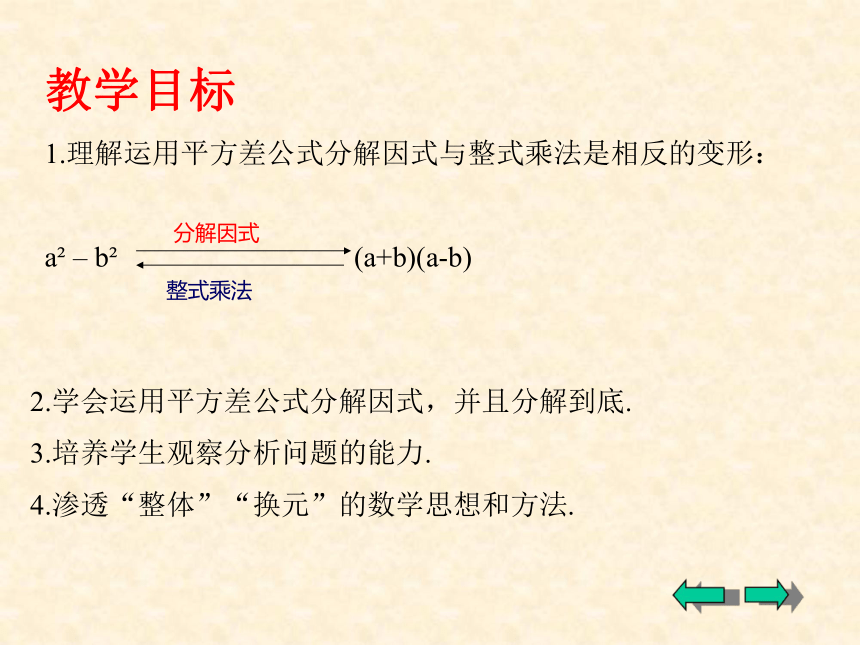 教学目标

1.理解运用平方差公式分解因式与整式乘法是相反的变形：

分解因式

$a^2 - b^2$ $(a+b)(a-b)$

整式乘法

2.学会运用平方差公式分解因式，并且分解到底.

3.培养学生观察分析问题的能力.

4.渗透“整体”“换元”的数学思想和方法.